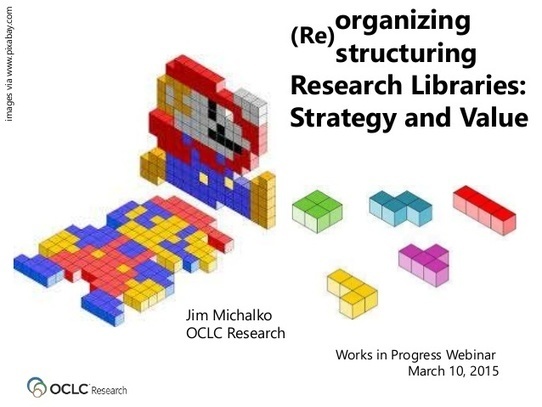 images via www.pixabay.com

(Re)organizing
structuring
Research Libraries:
Strategy and Value

Jim Michalko
OCLC Research

Works in Progress Webinar
March 10, 2015

OCLC Research